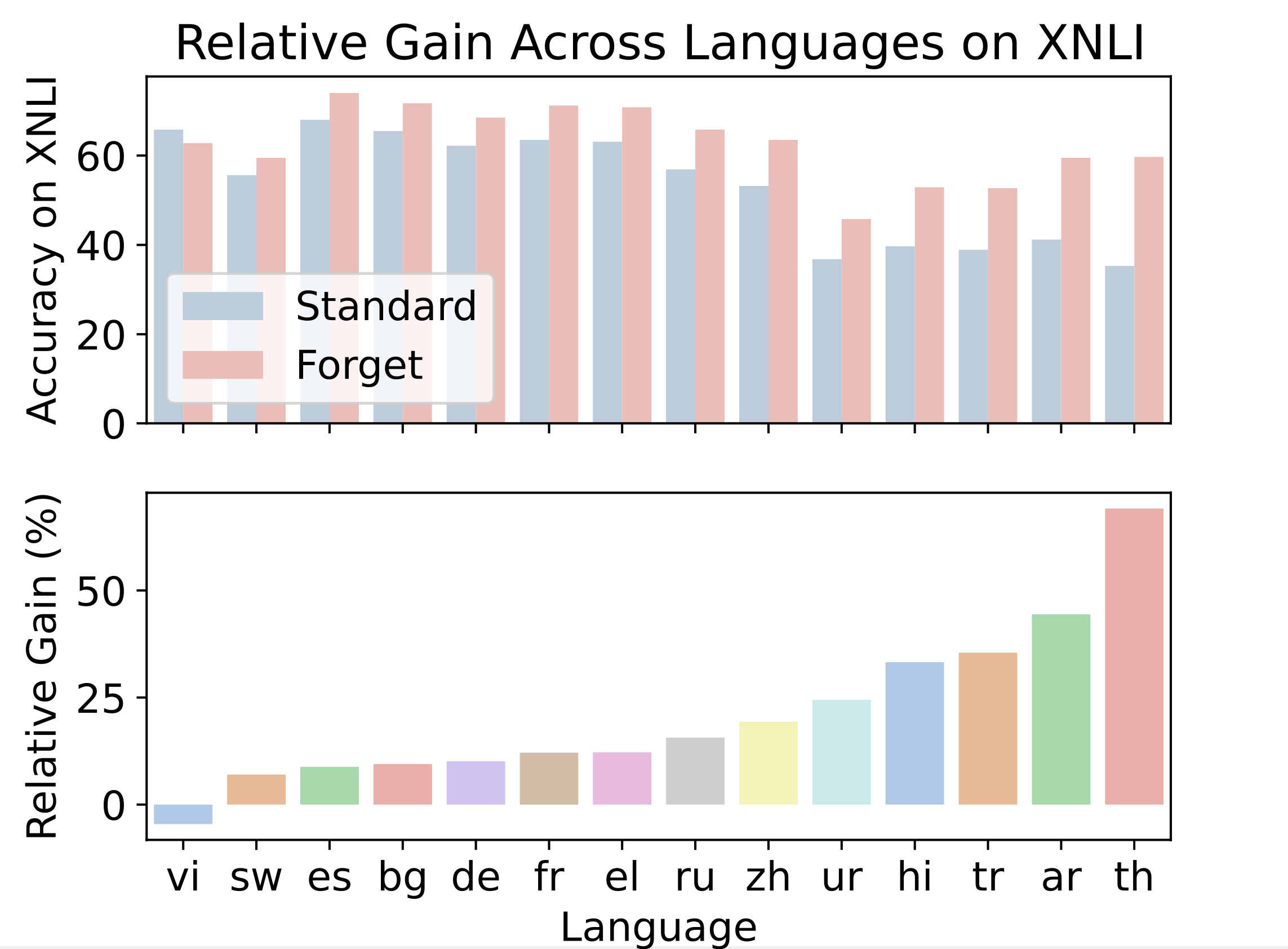 Relative Gain Across Languages on XNLI

Accuracy on XNLI

60
40
20
0

Standard
Forget

Relative Gain (%)

50
25
0

vi sw es bg de fr el ru zh ur hi tr ar th

Language